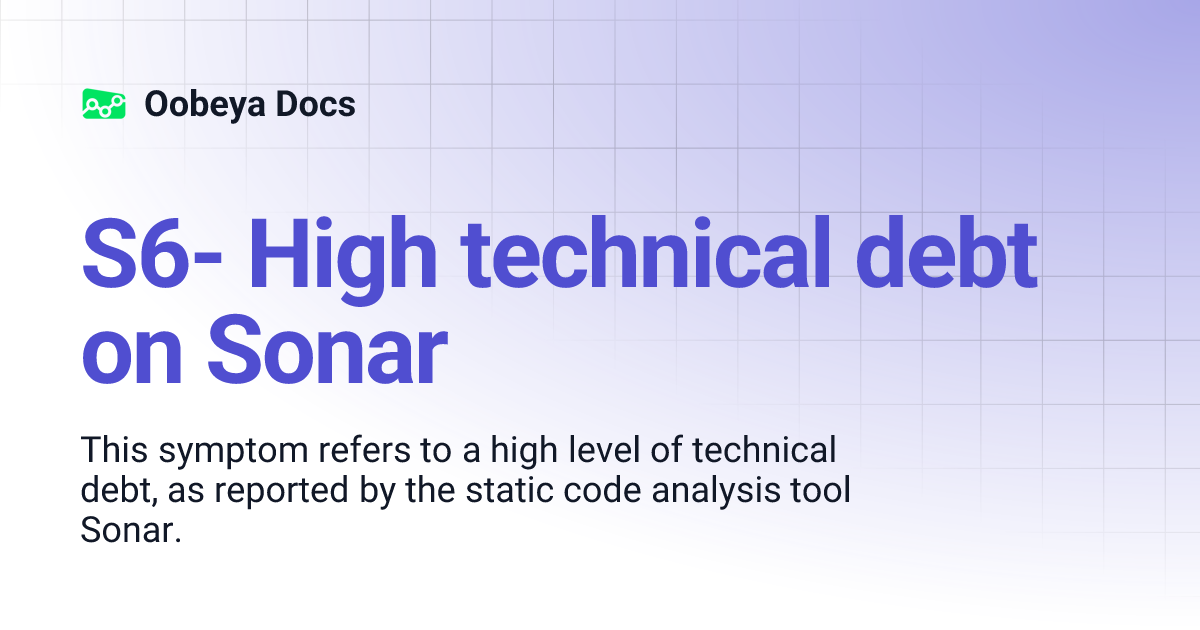 Oobeya Docs

S6- High technical debt on Sonar

This symptom refers to a high level of technical debt, as reported by the static code analysis tool Sonar.